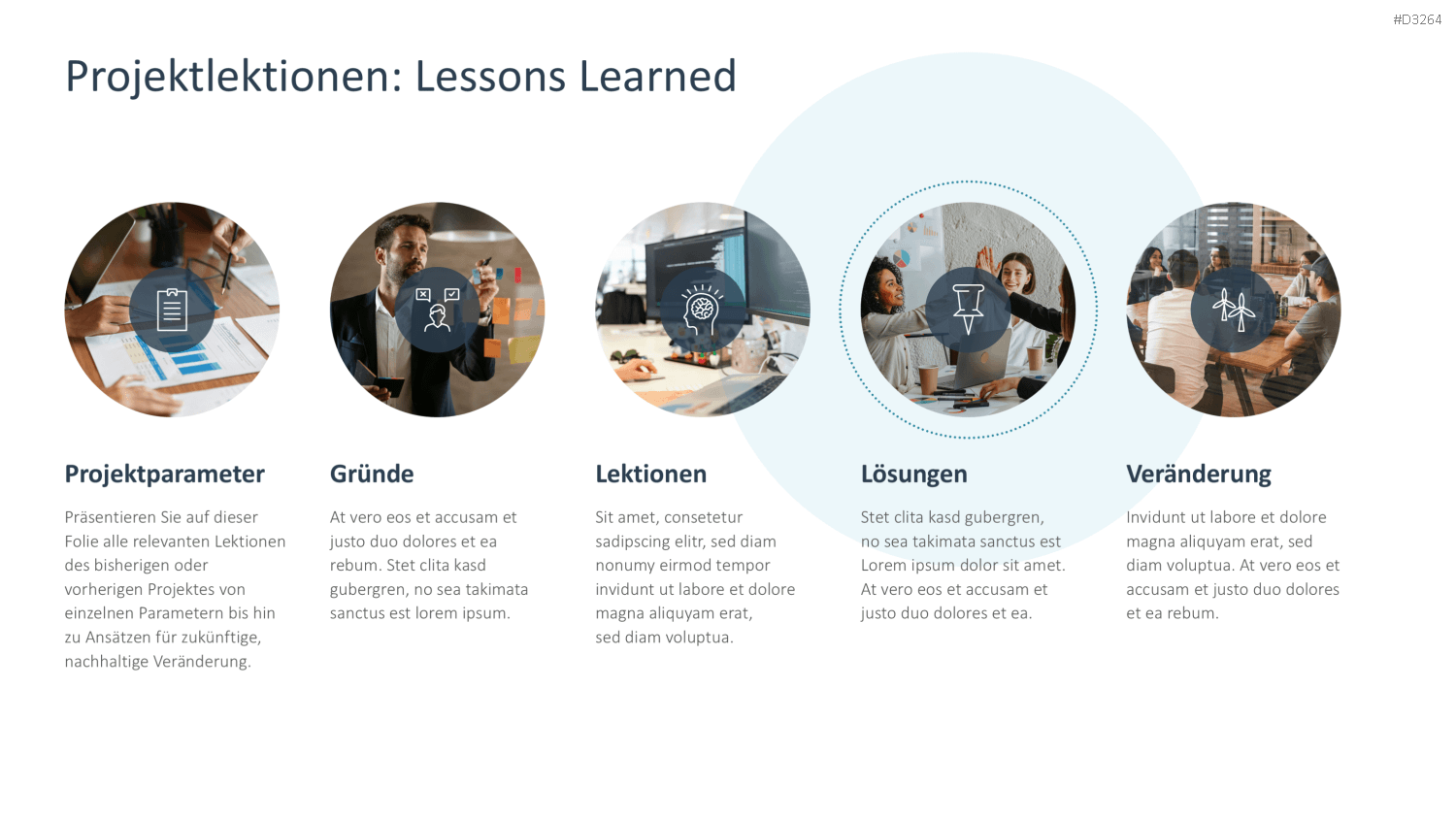 #D3264

Projektlektionen: Lessons Learned

Projektparameter

Präsentieren Sie auf dieser Folie alle relevanten Lektionen des bisherigen oder vorherigen Projektes von einzelnen Parametern bis hin zu Ansätzen für zukünftige, nachhaltige Veränderung.

Gründe

At vero eos et accusam et justo duo dolores et ea rebum. Stet clita kasd gubergren, no sea takimata sanctus est lorem ipsum.

Lektionen

Sit amet, consetetur sadipscing elitr, sed diam nonumy eirmod tempor invidunt ut labore et dolore magna aliquyam erat, sed diam voluptua.

Lösungen

Stet clita kasd gubergren, no sea takimata sanctus est Lorem ipsum dolor sit amet. At vero eos et accusam et justo duo dolores et ea.

Veränderung

Invidunt ut labore et dolore magna aliquyam erat, sed diam voluptua. At vero eos et accusam et justo duo dolores et ea rebum.